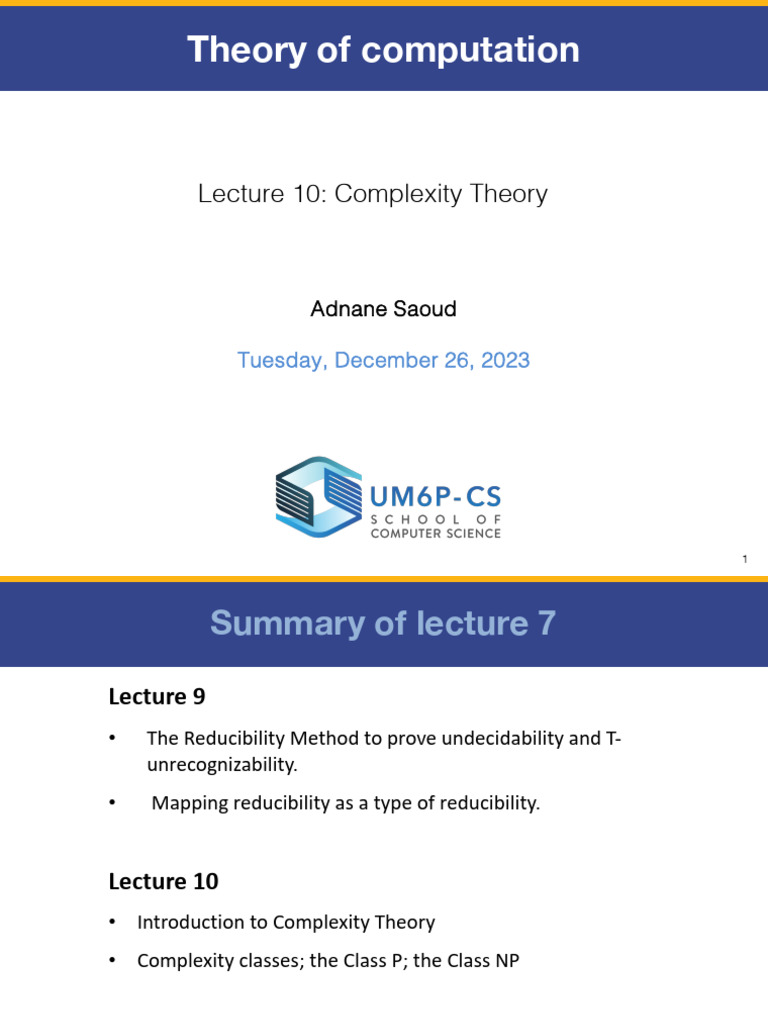 Theory of computation

Lecture 10: Complexity Theory

Adnane Saoud

Tuesday, December 26, 2023

UM6P-CS
SCHOOL OF
COMPUTER SCIENCE

1

Summary of lecture 7

Lecture 9

• The Reducibility Method to prove undecidability and T-unrecognizability.

• Mapping reducibility as a type of reducibility.

Lecture 10

• Introduction to Complexity Theory

• Complexity classes; the Class P; the Class NP